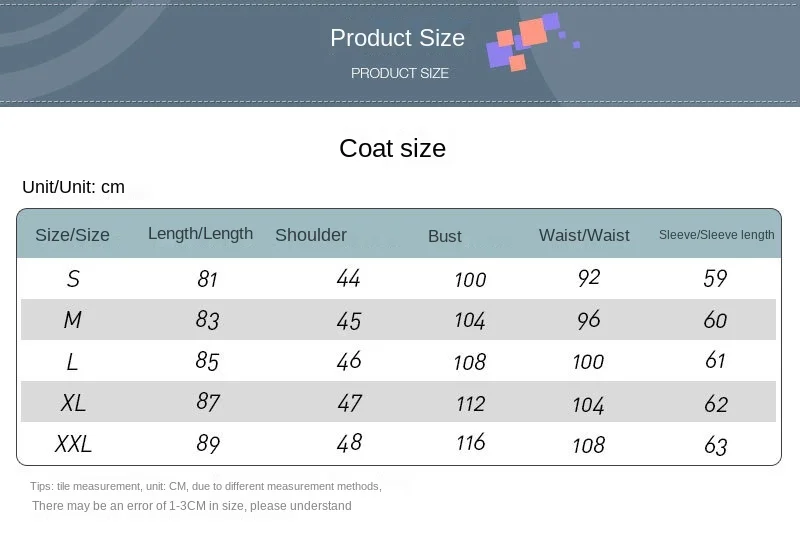 Product Size
PRODUCT SIZE

Coat size

Unit/Unit: cm

| Size/Size | Length/Length | Shoulder | Bust | Waist/Waist | Sleeve/Sleeve length |
|---|---|---|---|---|---|
| S | 81 | 44 | 100 | 92 | 59 |
| M | 83 | 45 | 104 | 96 | 60 |
| L | 85 | 46 | 108 | 100 | 61 |
| XL | 87 | 47 | 112 | 104 | 62 |
| XXL | 89 | 48 | 116 | 108 | 63 |

Tips: tile measurement, unit: CM, due to different measurement methods,
There may be an error of 1-3CM in size, please understand